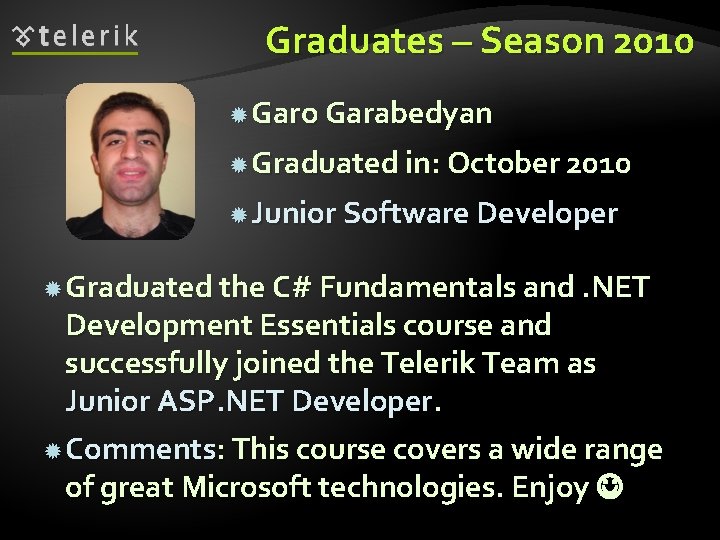 telerik

Graduates – Season 2010

Garo Garabedyan

Graduated in: October 2010

Junior Software Developer

Graduated the C# Fundamentals and .NET Development Essentials course and successfully joined the Telerik Team as Junior ASP.NET Developer.

Comments: This course covers a wide range of great Microsoft technologies. Enjoy ☺